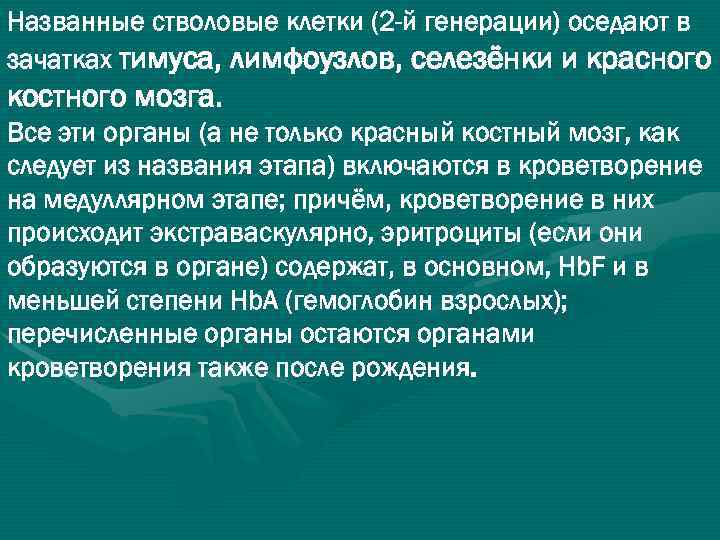 Названные стволовые клетки (2-й генерации) оседают в зачатках тимуса, лимфоузлов, селезёнки и красного костного мозга.
Все эти органы (а не только красный костный мозг, как следует из названия этапа) включаются в кроветворение на медуллярном этапе; причём, кроветворение в них происходит экстраваскулярно, эритроциты (если они образуются в органе) содержат, в основном, HbF и в меньшей степени HbA (гемоглобин взрослых); перечисленные органы остаются органами кроветворения также после рождения.